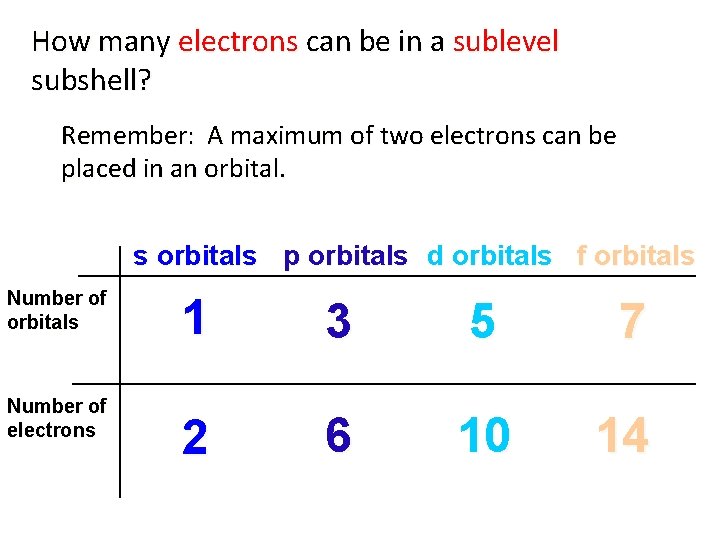 How many electrons can be in a sublevel subshell?

Remember: A maximum of two electrons can be placed in an orbital.

| | s orbitals | p orbitals | d orbitals | f orbitals |
|---|---|---|---|---|
| Number of orbitals | 1 | 3 | 5 | 7 |
| Number of electrons | 2 | 6 | 10 | 14 |